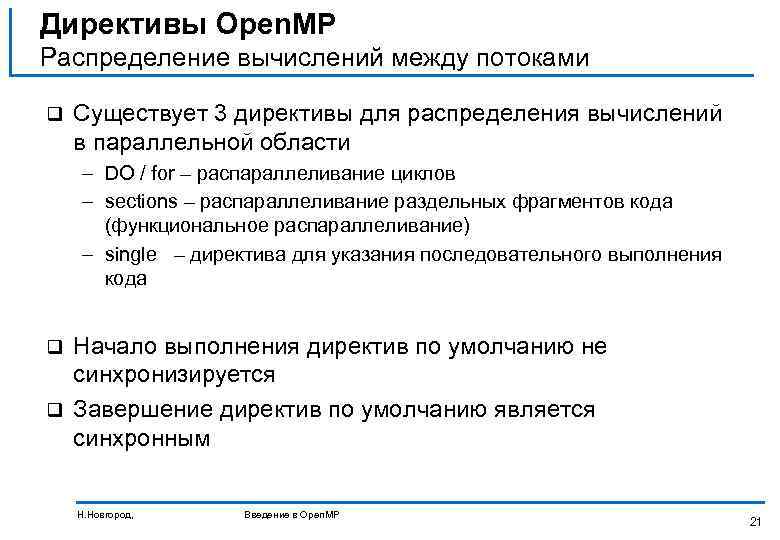 Директивы OpenMP
Распределение вычислений между потоками

❑ Существует 3 директивы для распределения вычислений в параллельной области
– DO / for – распараллеливание циклов
– sections – распараллеливание раздельных фрагментов кода (функциональное распараллеливание)
– single – директива для указания последовательного выполнения кода

❑ Начало выполнения директив по умолчанию не синхронизируется
❑ Завершение директив по умолчанию является синхронным

Н.Новгород,
Введение в OpenMP
21